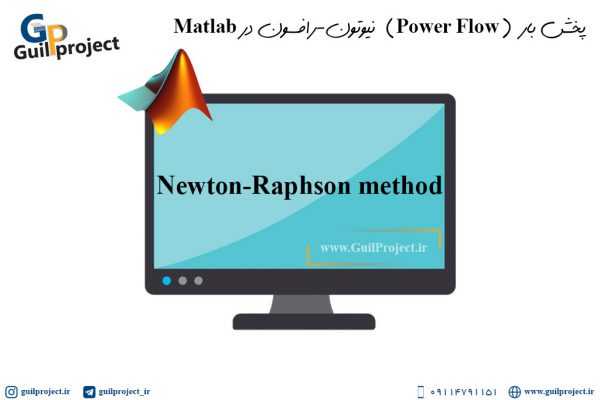 GP
Guilproject

پخش بار (Power Flow) نیوتون-رافسون در Matlab

Newton-Raphson method

www.GuilProject.ir

guilproject.ir
guilproject_ir
۰۹۱۱۴۷۹۱۱۵۱
www.guilproject.ir